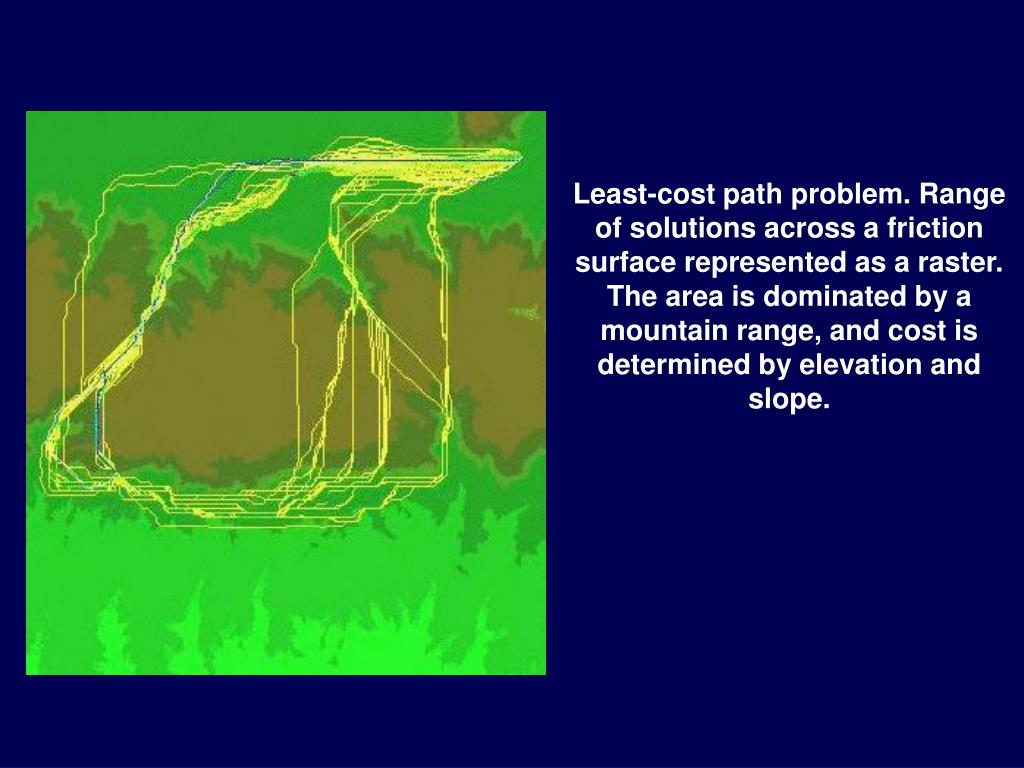 Least-cost path problem. Range of solutions across a friction surface represented as a raster. The area is dominated by a mountain range, and cost is determined by elevation and slope.